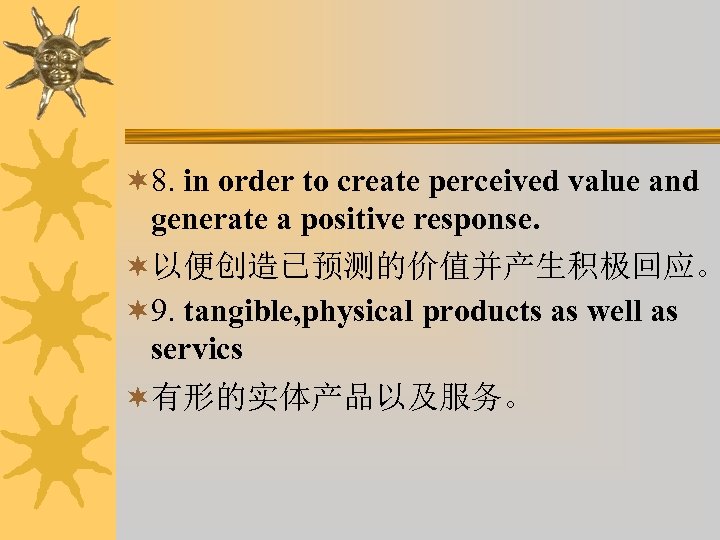 8. in order to create perceived value and generate a positive response.

以便创造已预测的价值并产生积极回应。

9. tangible,physical products as well as servics

有形的实体产品以及服务。